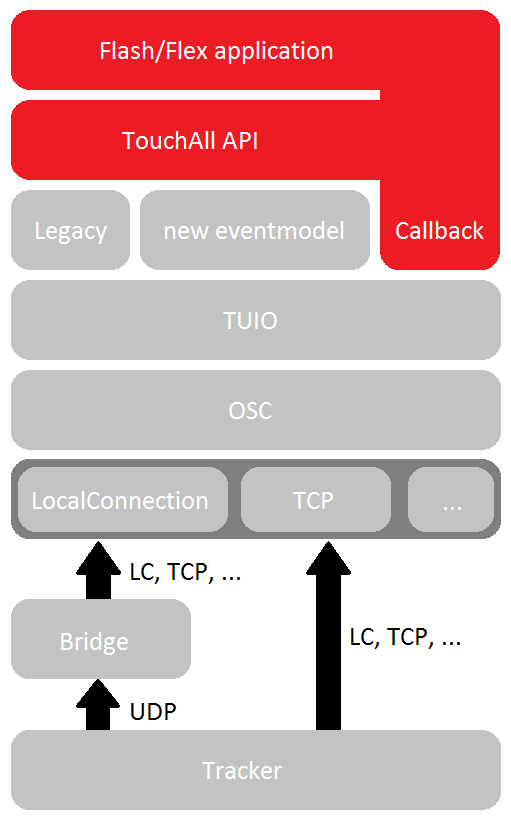 Flash/Flex application

TouchAll API

Legacy

new eventmodel

Callback

TUIO

OSC

LocalConnection

TCP

...

LC, TCP, ...

Bridge

LC, TCP, ...

UDP

Tracker